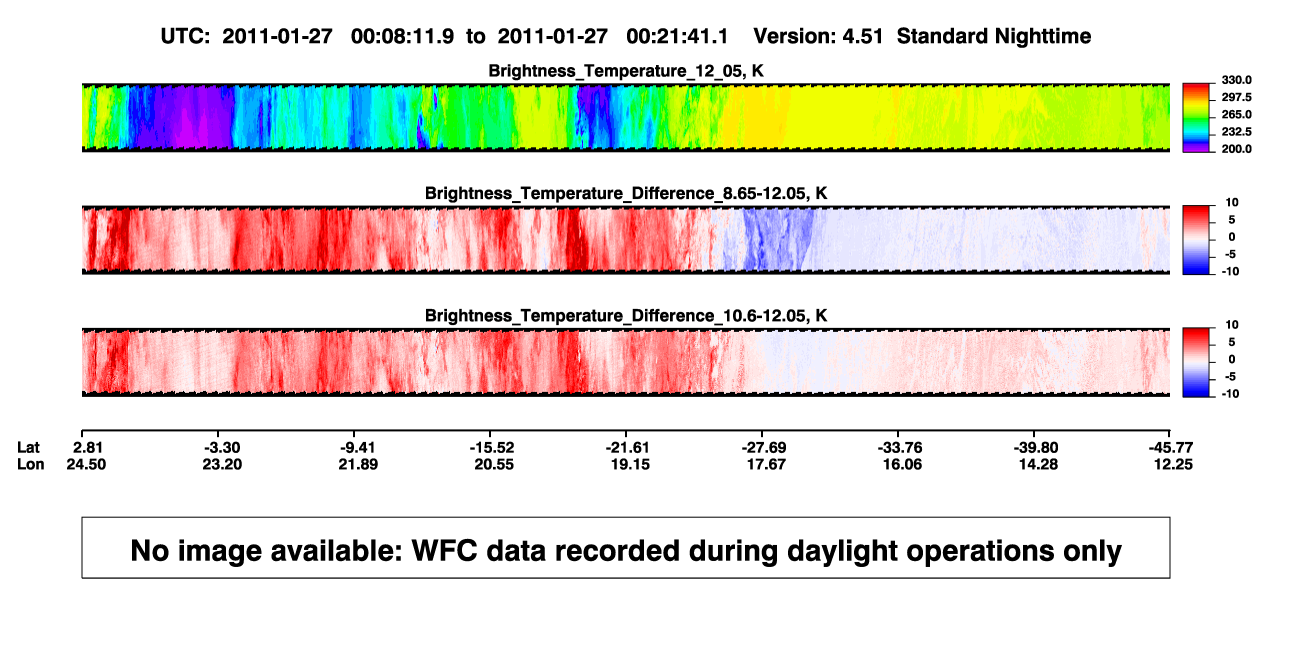 UTC: 2011-01-27 00:08:11.9 to 2011-01-27 00:21:41.1 Version: 4.51 Standard Nighttime

Brightness_Temperature_12_05, K

330.0
297.5
265.0
232.5
200.0

Brightness_Temperature_Difference_8.65-12.05, K

10
5
0
-5
-10

Brightness_Temperature_Difference_10.6-12.05, K

10
5
0
-5
-10

| Lat | 2.81 | -3.30 | -9.41 | -15.52 | -21.61 | -27.69 | -33.76 | -39.80 | -45.77 |
|---|---|---|---|---|---|---|---|---|---|
| Lon | 24.50 | 23.20 | 21.89 | 20.55 | 19.15 | 17.67 | 16.06 | 14.28 | 12.25 |

No image available: WFC data recorded during daylight operations only